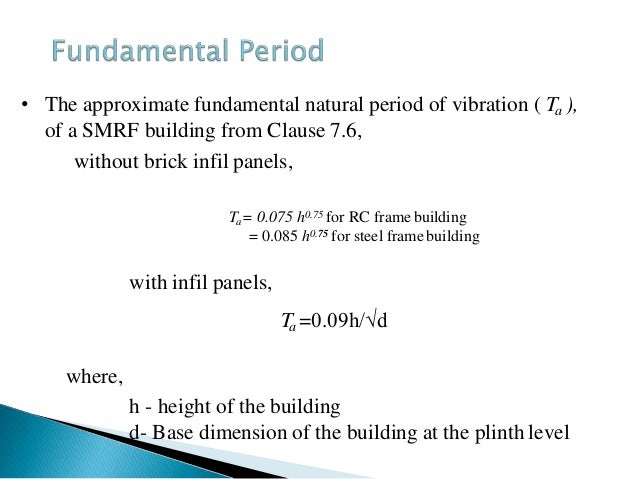 Fundamental Period

• The approximate fundamental natural period of vibration ( $T_a$ ), of a SMRF building from Clause 7.6,

without brick infil panels,

$T_a = 0.075\ h^{0.75}$ for RC frame building
$= 0.085\ h^{0.75}$ for steel frame building

with infil panels,

$T_a = 0.09h/\sqrt{d}$

where,

h - height of the building
d- Base dimension of the building at the plinth level